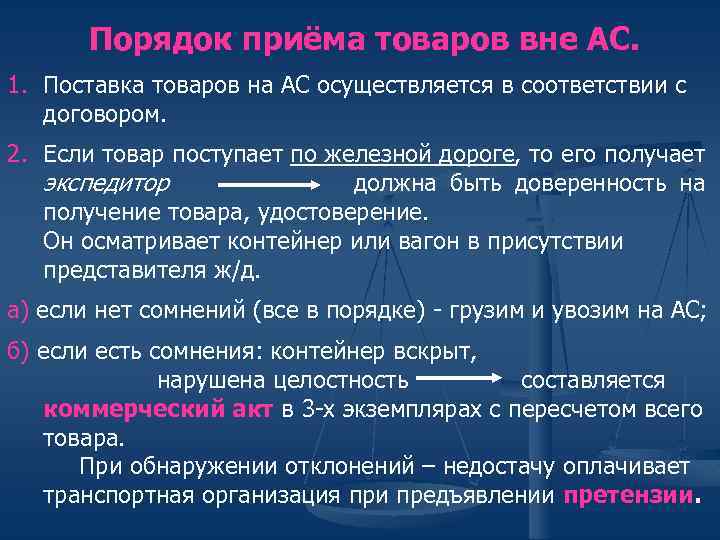 Порядок приёма товаров вне АС.

1. Поставка товаров на АС осуществляется в соответствии с договором.

2. Если товар поступает по железной дороге, то его получает экспедитор → должна быть доверенность на получение товара, удостоверение.
Он осматривает контейнер или вагон в присутствии представителя ж/д.

а) если нет сомнений (все в порядке) - грузим и увозим на АС;

б) если есть сомнения: контейнер вскрыт, нарушена целостность → составляется коммерческий акт в 3-х экземплярах с пересчетом всего товара.
При обнаружении отклонений – недостачу оплачивает транспортная организация при предъявлении претензии.